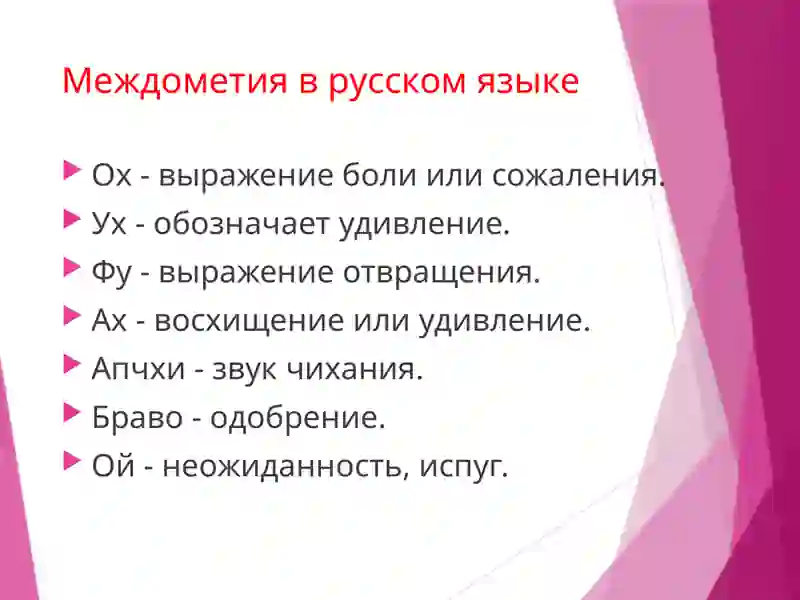 Междометия в русском языке

Ох - выражение боли или сожаления.

Ух - обозначает удивление.

Фу - выражение отвращения.

Ах - восхищение или удивление.

Апчхи - звук чихания.

Браво - одобрение.

Ой - неожиданность, испуг.